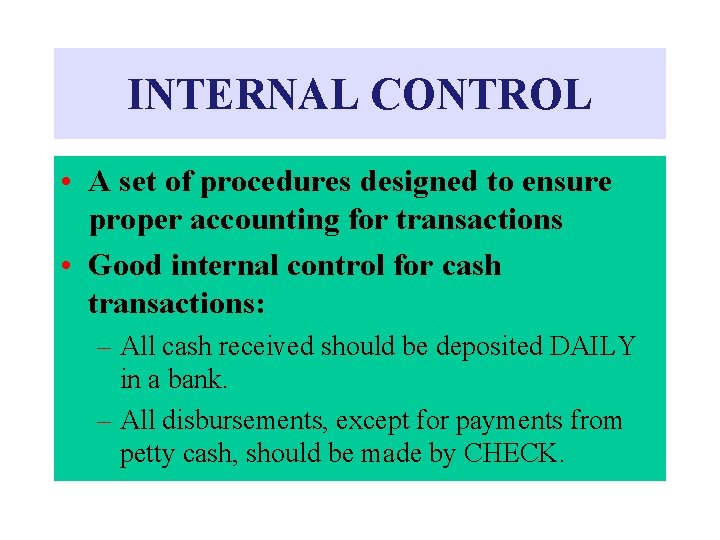 INTERNAL CONTROL

• A set of procedures designed to ensure proper accounting for transactions

• Good internal control for cash transactions:

– All cash received should be deposited DAILY in a bank.

– All disbursements, except for payments from petty cash, should be made by CHECK.